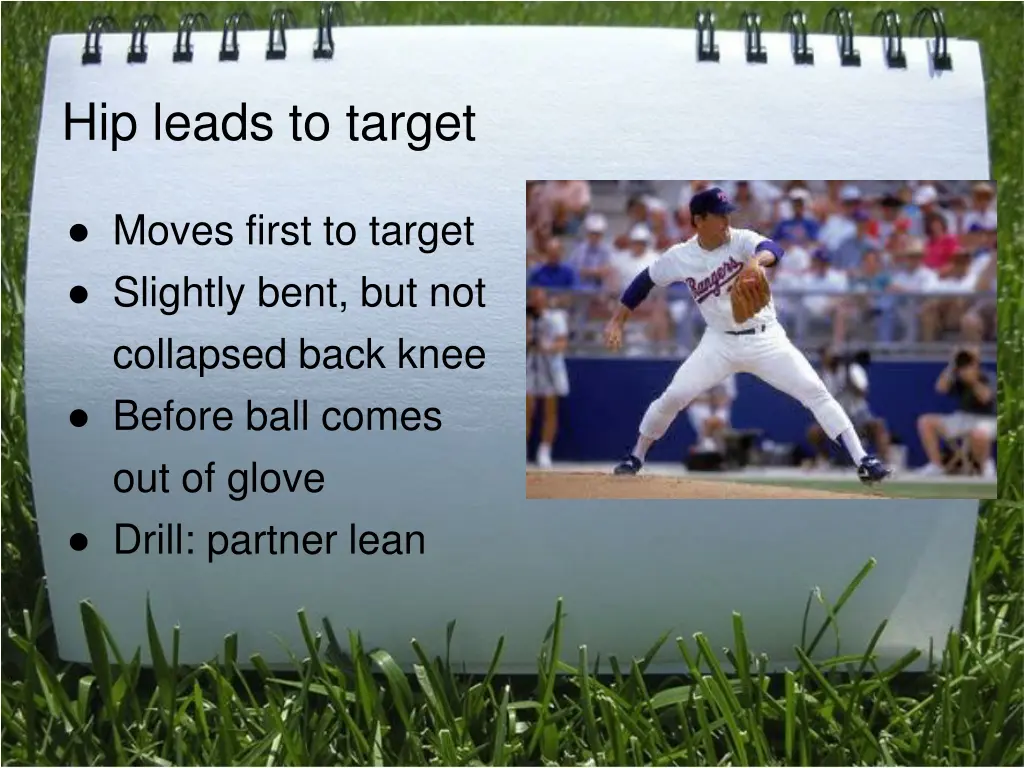 Hip leads to target

● Moves first to target
● Slightly bent, but not collapsed back knee
● Before ball comes out of glove
● Drill: partner lean

Rangers